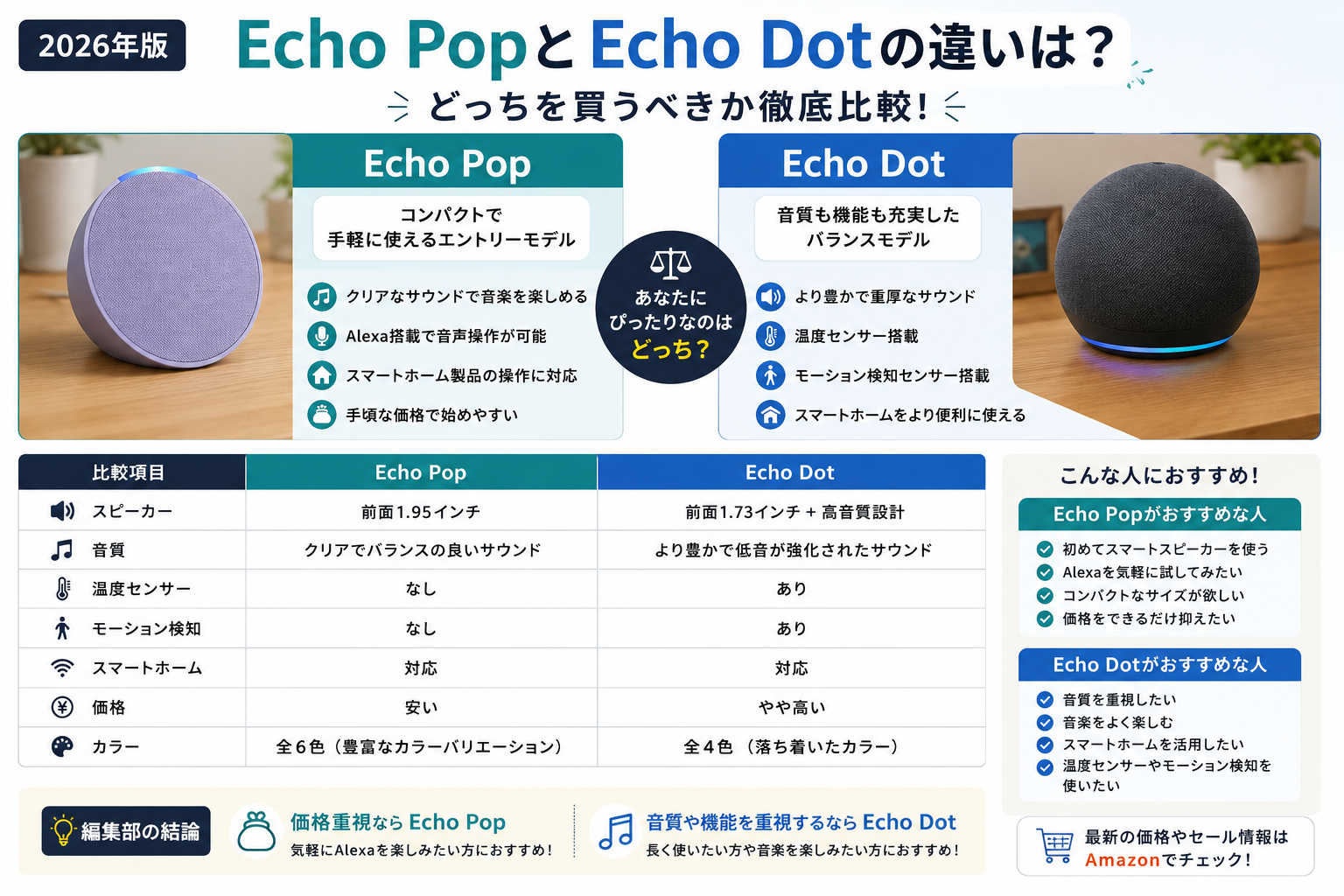 2026年版

Echo PopとEcho Dotの違いは？

どっちを買うべきか徹底比較！

Echo Pop

コンパクトで
手軽に使えるエントリーモデル

クリアなサウンドで音楽を楽しめる
Alexa搭載で音声操作が可能
スマートホーム製品の操作に対応
手頃な価格で始めやすい

あなたに
ぴったりなのは
どっち？

Echo Dot

音質も機能も充実した
バランスモデル

より豊かで重厚なサウンド
温度センサー搭載
モーション検知センサー搭載
スマートホームをより便利に使える

| 比較項目 | Echo Pop | Echo Dot |
|---|---|---|
| スピーカー | 前面1.95インチ | 前面1.73インチ + 高音質設計 |
| 音質 | クリアでバランスの良いサウンド | より豊かで低音が強化されたサウンド |
| 温度センサー | なし | あり |
| モーション検知 | なし | あり |
| スマートホーム | 対応 | 対応 |
| 価格 | 安い | やや高い |
| カラー | 全６色（豊富なカラーバリエーション） | 全４色（落ち着いたカラー） |

こんな人におすすめ！

Echo Popがおすすめな人
初めてスマートスピーカーを使う
Alexaを気軽に試してみたい
コンパクトなサイズが欲しい
価格をできるだけ抑えたい

Echo Dotがおすすめな人
音質を重視したい
音楽をよく楽しむ
スマートホームを活用したい
温度センサーやモーション検知を使いたい

編集部の結論

価格重視なら Echo Pop
気軽にAlexaを楽しみたい方におすすめ！

音質や機能を重視するなら Echo Dot
長く使いたい方や音楽を楽しみたい方におすすめ！

最新の価格やセール情報は
Amazonでチェック！